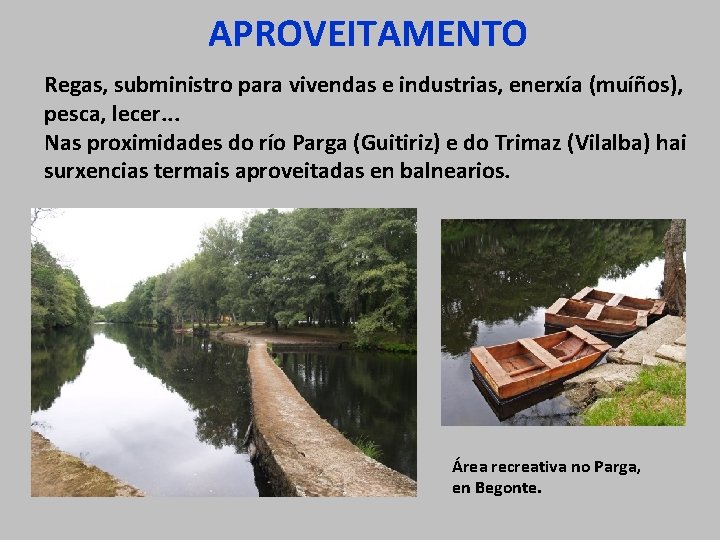 APROVEITAMENTO

Regas, subministro para vivendas e industrias, enerxía (muíños), pesca, lecer...
Nas proximidades do río Parga (Guitiriz) e do Trimaz (Vilalba) hai surxencias termais aproveitadas en balnearios.

Área recreativa no Parga,
en Begonte.